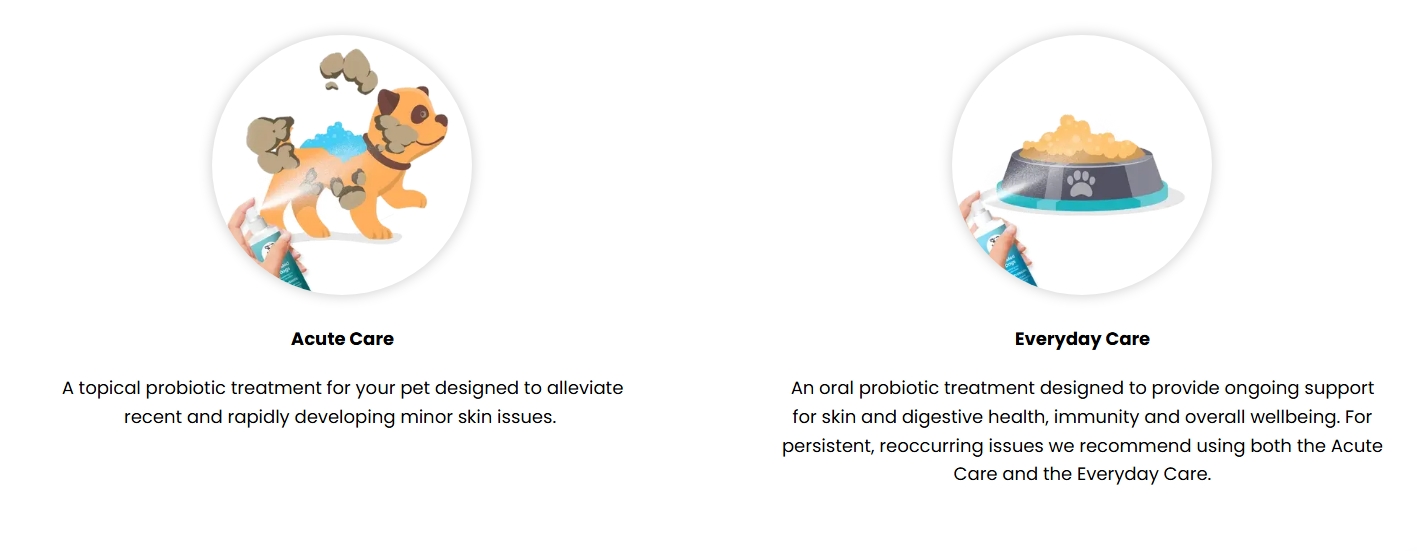 Acute Care

A topical probiotic treatment for your pet designed to alleviate recent and rapidly developing minor skin issues.

Everyday Care

An oral probiotic treatment designed to provide ongoing support for skin and digestive health, immunity and overall wellbeing. For persistent, reoccurring issues we recommend using both the Acute Care and the Everyday Care.